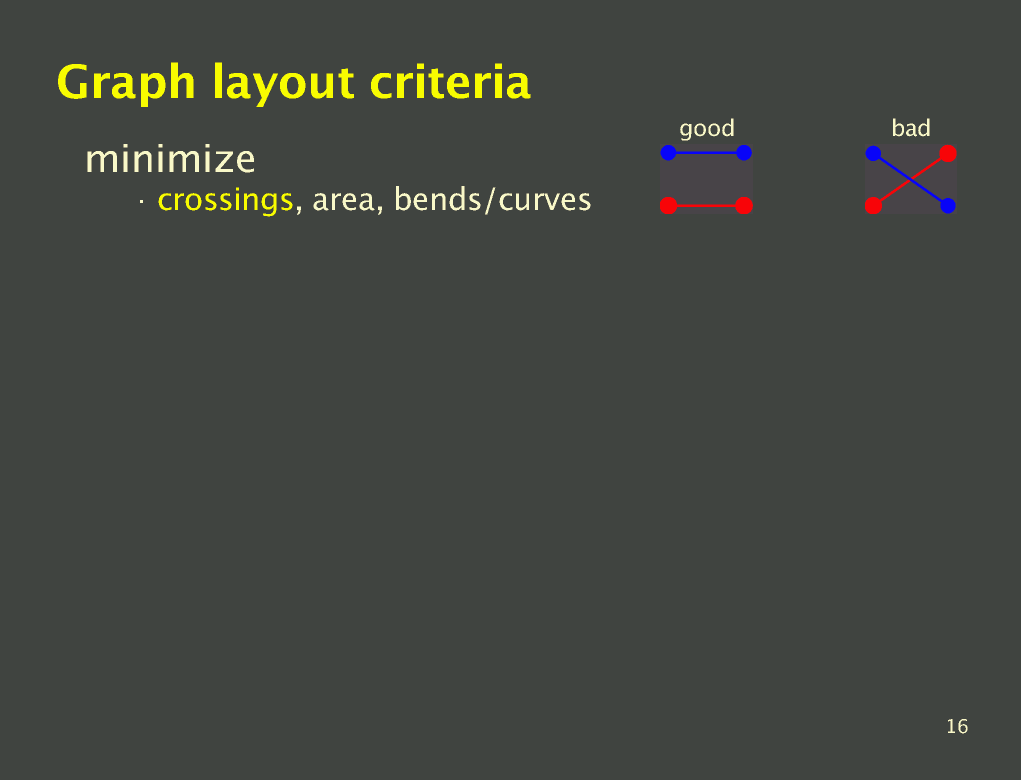 Graph layout criteria

minimize

· crossings, area, bends/curves

good

bad

16